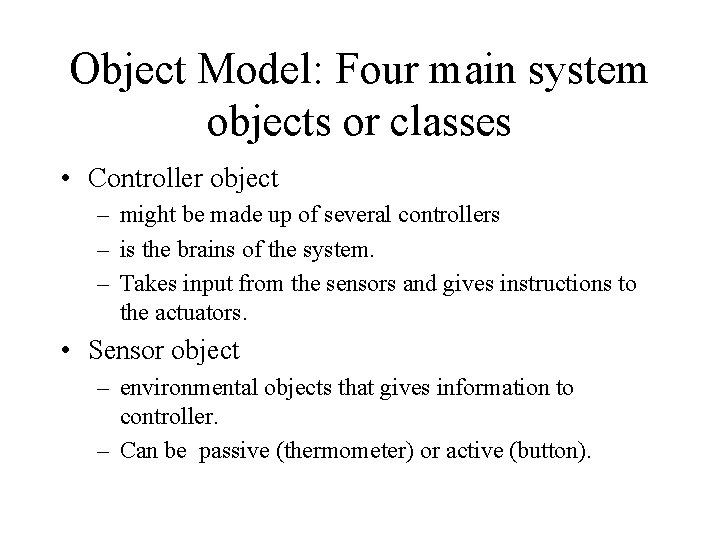 Object Model: Four main system objects or classes

• Controller object
– might be made up of several controllers
– is the brains of the system.
– Takes input from the sensors and gives instructions to the actuators.

• Sensor object
– environmental objects that gives information to controller.
– Can be passive (thermometer) or active (button).